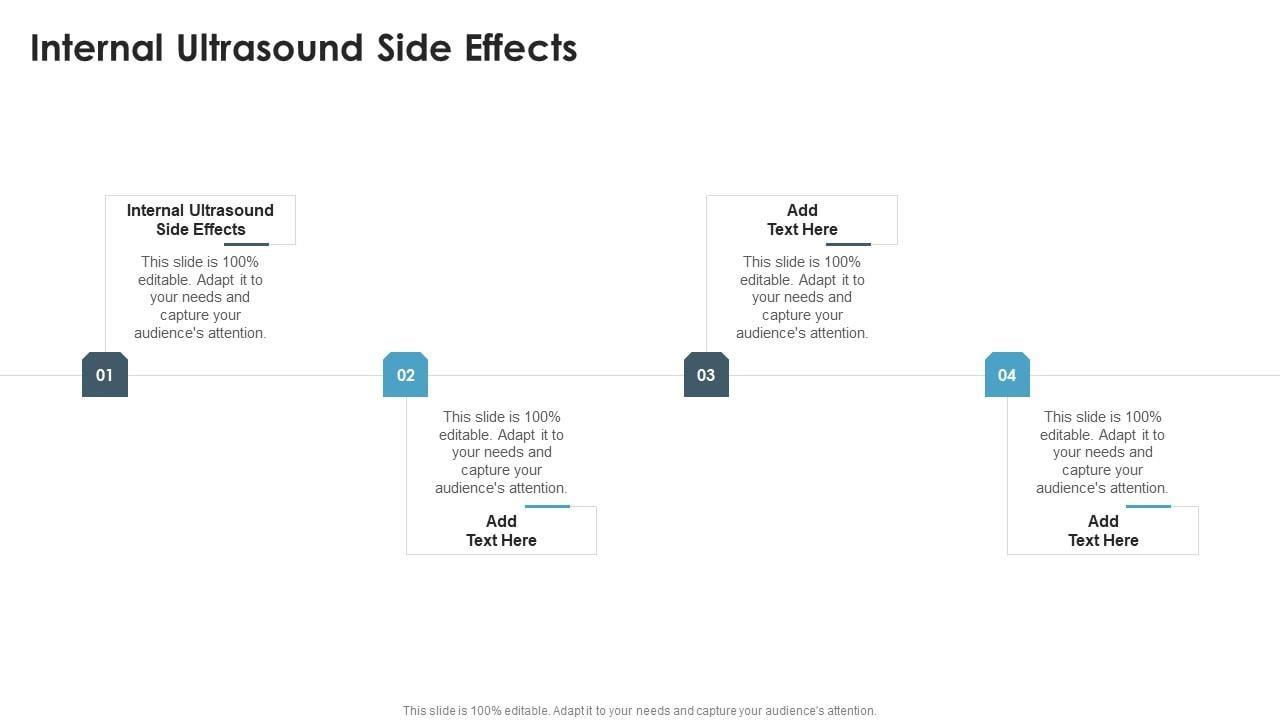 Internal Ultrasound Side Effects

Internal Ultrasound Side Effects

This slide is 100% editable. Adapt it to your needs and capture your audience's attention.

01

02

This slide is 100% editable. Adapt it to your needs and capture your audience's attention.

Add Text Here

Add Text Here

This slide is 100% editable. Adapt it to your needs and capture your audience's attention.

03

04

This slide is 100% editable. Adapt it to your needs and capture your audience's attention.

Add Text Here

This slide is 100% editable. Adapt it to your needs and capture your audience's attention.